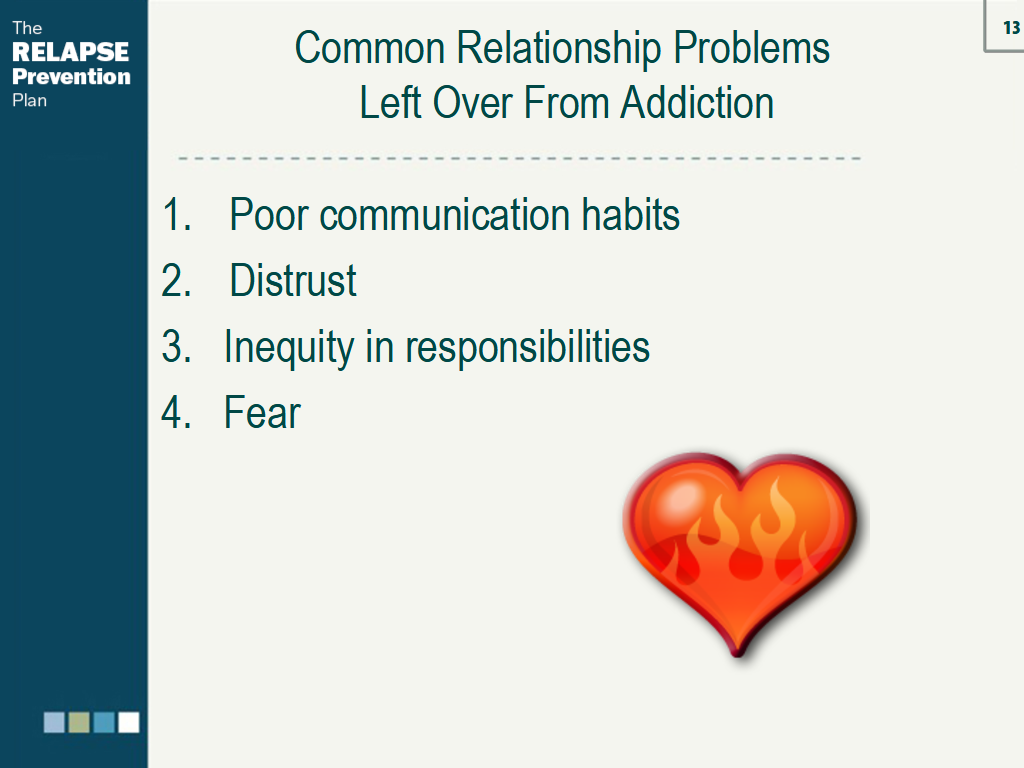 The
RELAPSE
Prevention
Plan

13

Common Relationship Problems
Left Over From Addiction

1. Poor communication habits
2. Distrust
3. Inequity in responsibilities
4. Fear